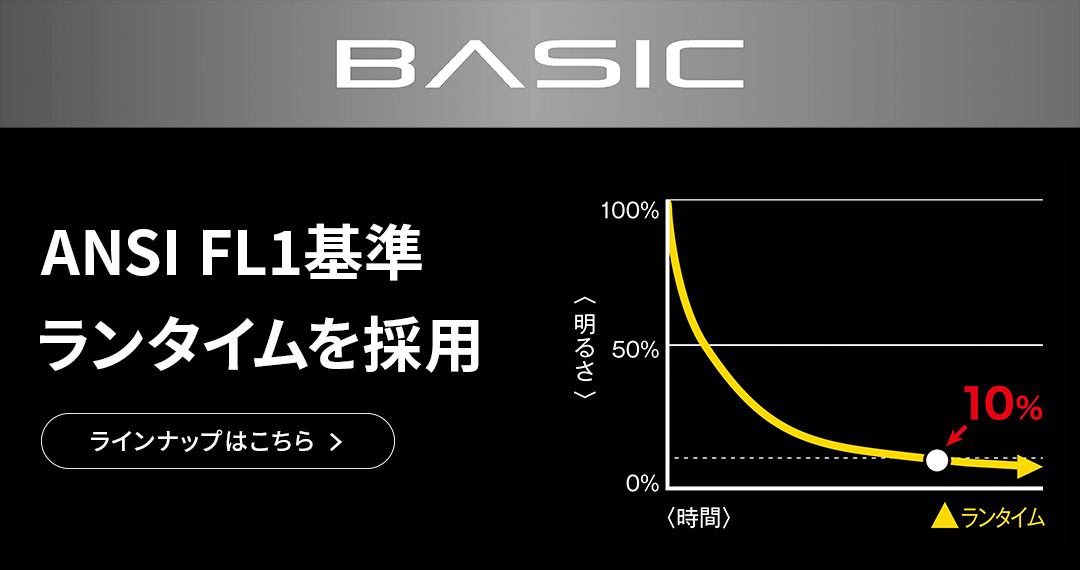 BASIC

ANSI FL1基準
ランタイムを採用

ラインナップはこちら >

100%
50%
0%
〈明るさ〉
10%
〈時間〉
▲ランタイム